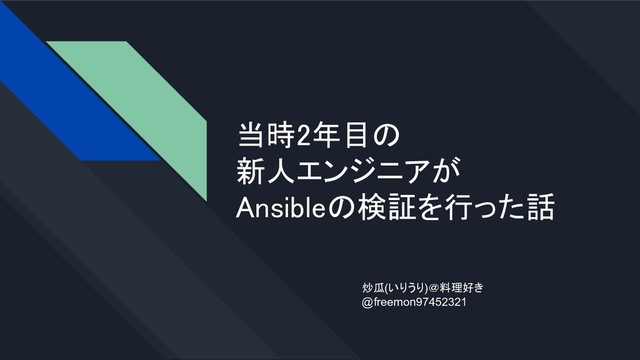 当時2年目の
新人エンジニアが
Ansibleの検証を行った話

炒瓜(いりうり)＠料理好き
@freemon97452321